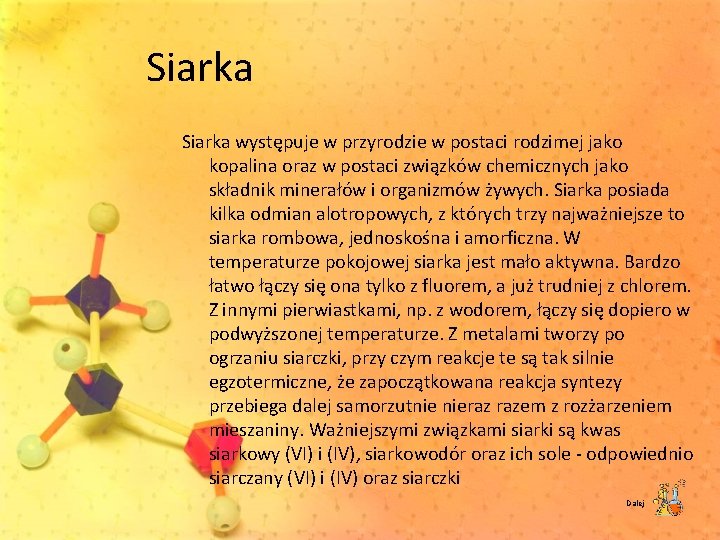 Siarka

Siarka występuje w przyrodzie w postaci rodzimej jako kopalina oraz w postaci związków chemicznych jako składnik minerałów i organizmów żywych. Siarka posiada kilka odmian alotropowych, z których trzy najważniejsze to siarka rombowa, jednoskośna i amorficzna. W temperaturze pokojowej siarka jest mało aktywna. Bardzo łatwo łączy się ona tylko z fluorem, a już trudniej z chlorem. Z innymi pierwiastkami, np. z wodorem, łączy się dopiero w podwyższonej temperaturze. Z metalami tworzy po ogrzaniu siarczki, przy czym reakcje te są tak silnie egzotermiczne, że zapoczątkowana reakcja syntezy przebiega dalej samorzutnie nieraz razem z rozżarzeniem mieszaniny. Ważniejszymi związkami siarki są kwas siarkowy (VI) i (IV), siarkowodór oraz ich sole - odpowiednio siarczany (VI) i (IV) oraz siarczki

Dalej